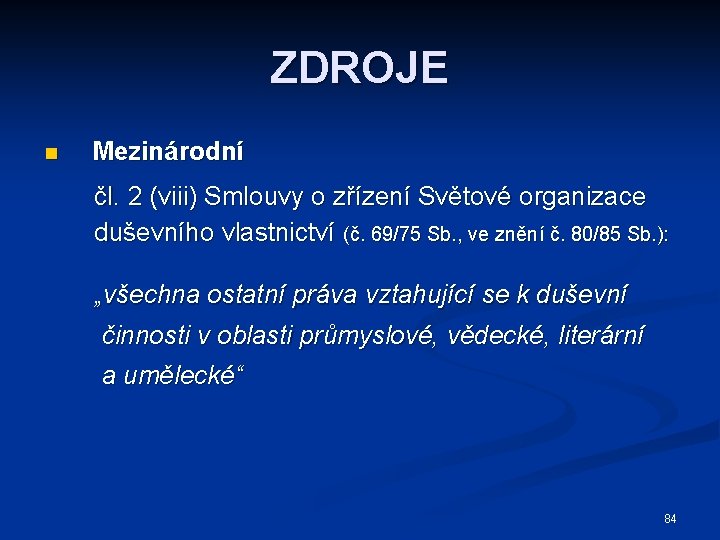 ZDROJE

Mezinárodní

čl. 2 (viii) Smlouvy o zřízení Světové organizace duševního vlastnictví (č. 69/75 Sb., ve znění č. 80/85 Sb.):

„všechna ostatní práva vztahující se k duševní činnosti v oblasti průmyslové, vědecké, literární a umělecké“

84